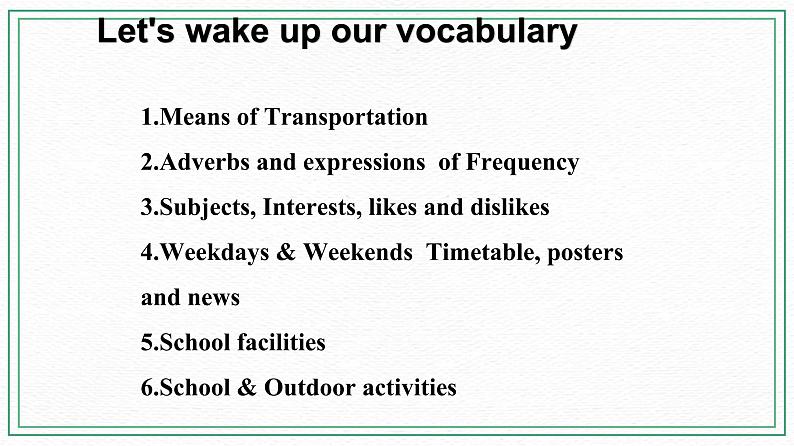 Let's wake up our vocabulary

1.Means of Transportation

2.Adverbs and expressions of Frequency

3.Subjects, Interests, likes and dislikes

4.Weekdays & Weekends Timetable, posters and news

5.School facilities

6.School & Outdoor activities